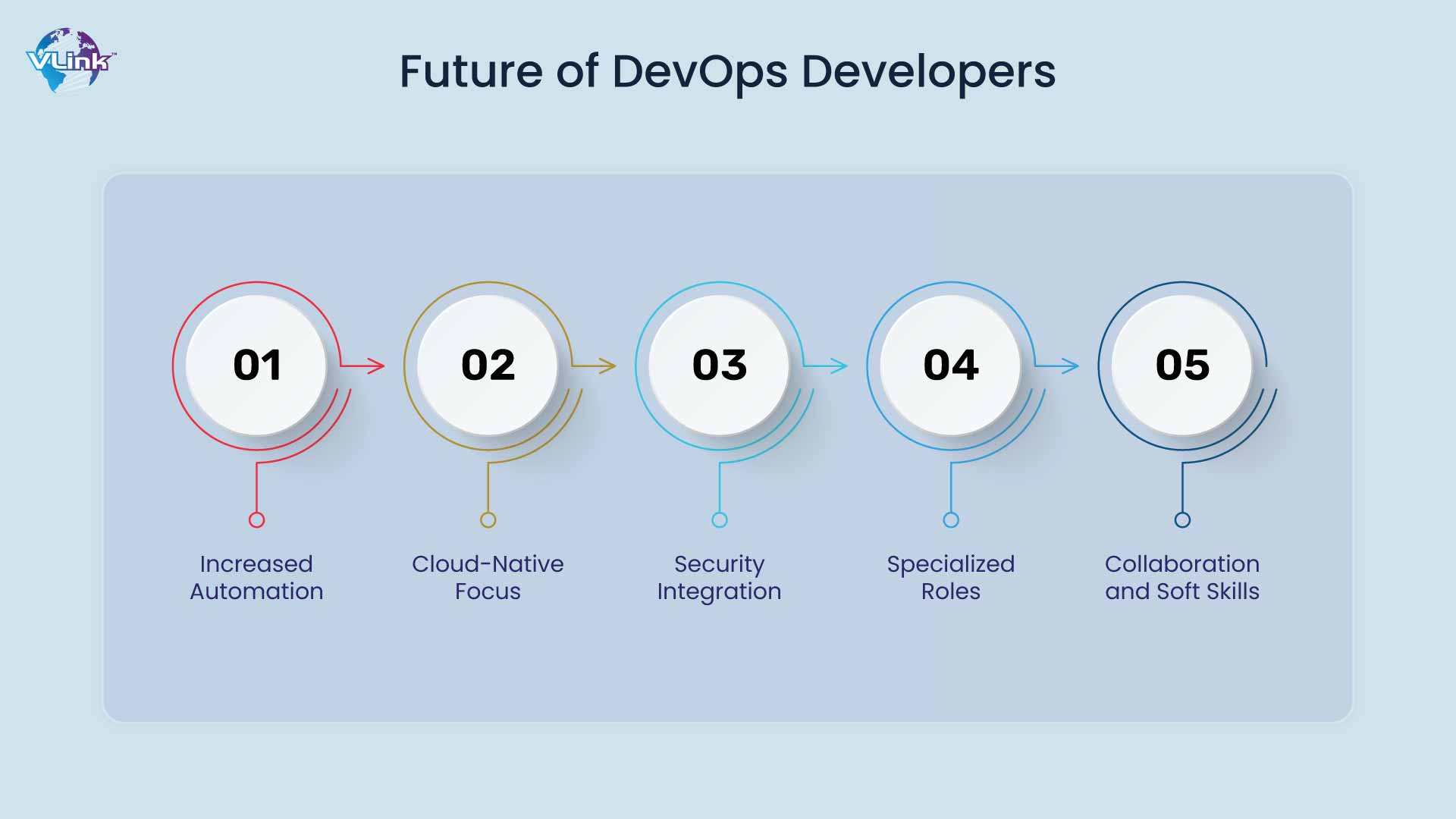 VLink™

Future of DevOps Developers

01

Increased Automation

02

Cloud-Native Focus

03

Security Integration

04

Specialized Roles

05

Collaboration and Soft Skills